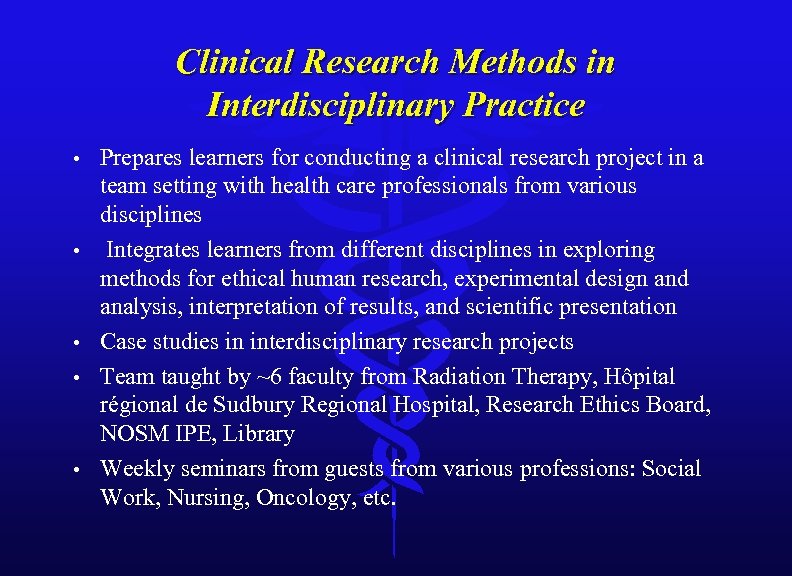 Clinical Research Methods in Interdisciplinary Practice

• Prepares learners for conducting a clinical research project in a team setting with health care professionals from various disciplines

• Integrates learners from different disciplines in exploring methods for ethical human research, experimental design and analysis, interpretation of results, and scientific presentation

• Case studies in interdisciplinary research projects

• Team taught by ~6 faculty from Radiation Therapy, Hôpital régional de Sudbury Regional Hospital, Research Ethics Board, NOSM IPE, Library

• Weekly seminars from guests from various professions: Social Work, Nursing, Oncology, etc.